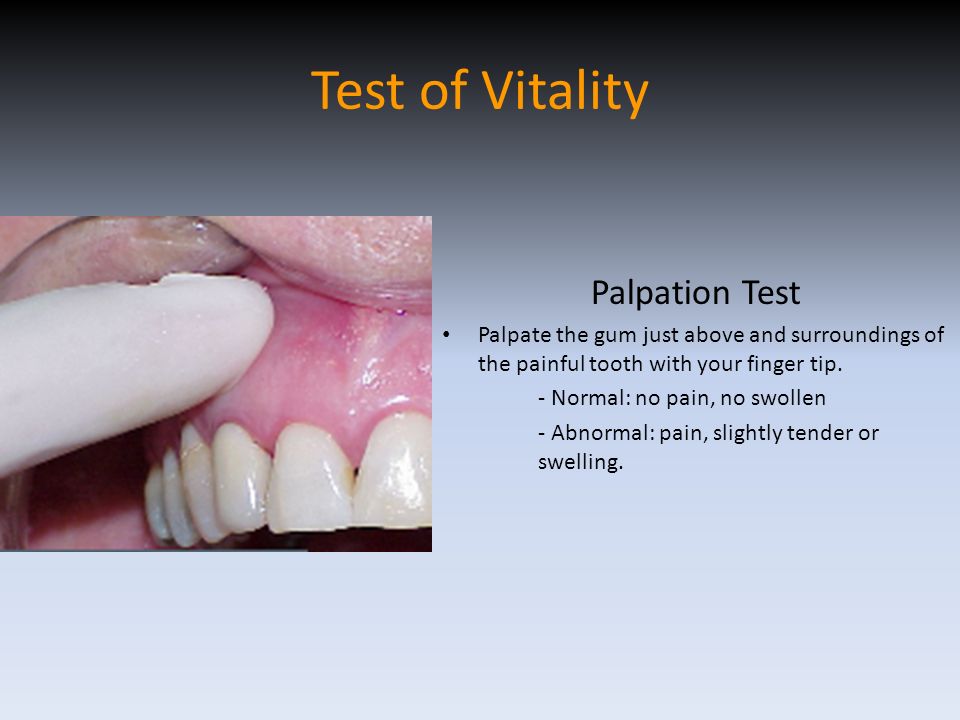 Test of Vitality

Palpation Test

• Palpate the gum just above and surroundings of the painful tooth with your finger tip.

- Normal: no pain, no swollen

- Abnormal: pain, slightly tender or swelling.